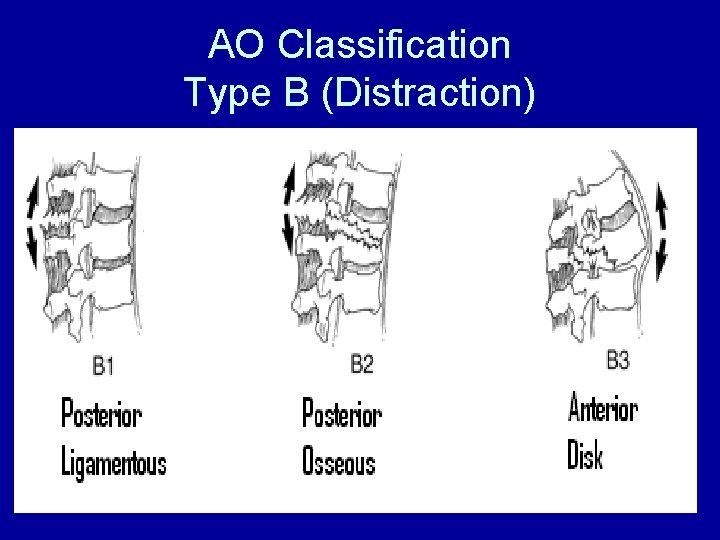 AO Classification
Type B (Distraction)

B1
Posterior
Ligamentous

B2
Posterior
Osseous

B3
Anterior
Disk